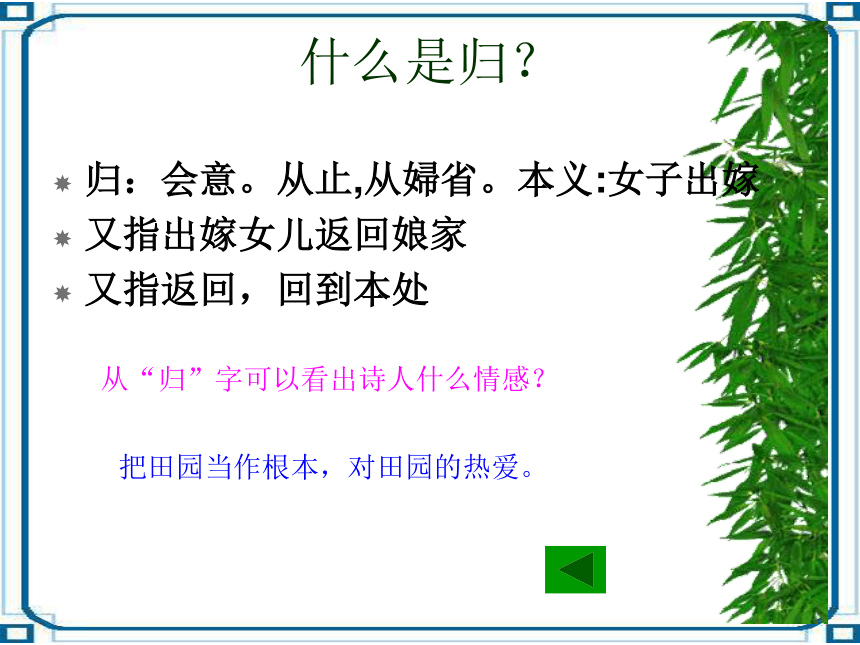 什么是归？

归：会意。从止,从婦省。本义:女子出嫁
又指出嫁女儿返回娘家
又指返回，回到本处

从“归”字可以看出诗人什么情感？

把田园当作根本，对田园的热爱。